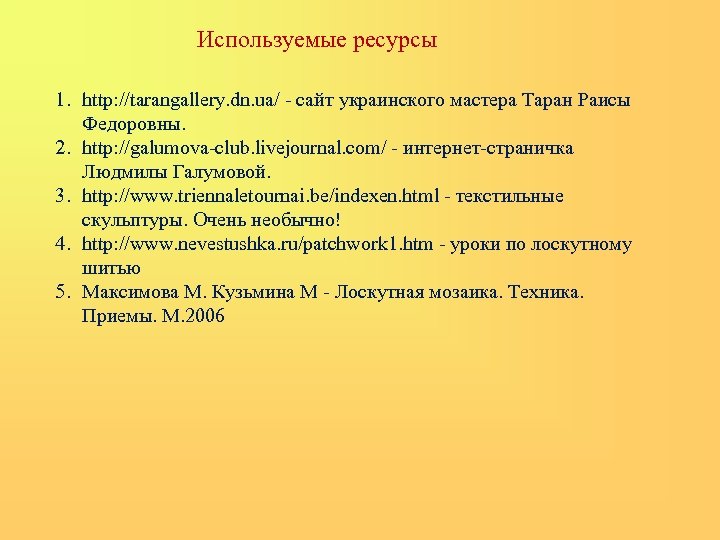 Используемые ресурсы

1. http://tarangallery.dn.ua/ - сайт украинского мастера Таран Раисы Федоровны.
2. http://galumova-club.livejournal.com/ - интернет-страничка Людмилы Галумовой.
3. http://www.triennaletournai.be/indexen.html - текстильные скульптуры. Очень необычно!
4. http://www.nevestushka.ru/patchwork1.htm - уроки по лоскутному шитью
5. Максимова М. Кузьмина М - Лоскутная мозаика. Техника. Приемы. М.2006